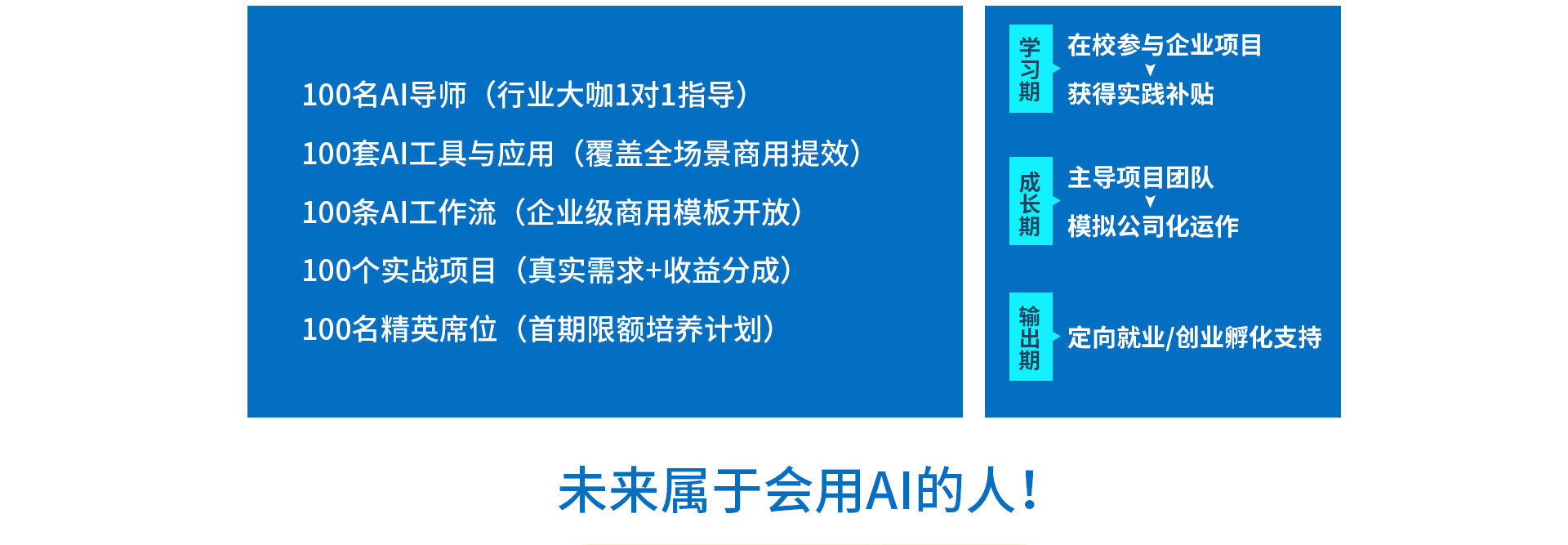 100名AI导师（行业大咖1对1指导）

100套AI工具与应用（覆盖全场景商用提效）

100条AI工作流（企业级商用模板开放）

100个实战项目（真实需求+收益分成）

100名精英席位（首期限额培养计划）

学习期

在校参与企业项目

获得实践补贴

成长期

主导项目团队

模拟公司化运作

输出期

定向就业/创业孵化支持

未来属于会用AI的人！